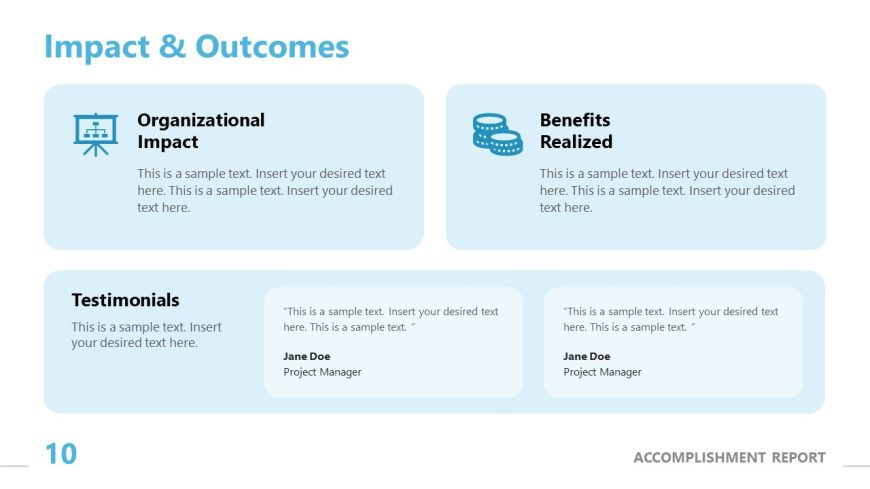 Impact & Outcomes

Organizational Impact

This is a sample text. Insert your desired text here. This is a sample text. Insert your desired text here.

Benefits Realized

This is a sample text. Insert your desired text here. This is a sample text. Insert your desired text here.

Testimonials

This is a sample text. Insert your desired text here.

"This is a sample text. Insert your desired text here. This is a sample text. "

Jane Doe
Project Manager

"This is a sample text. Insert your desired text here. This is a sample text. "

Jane Doe
Project Manager

10

ACCOMPLISHMENT REPORT